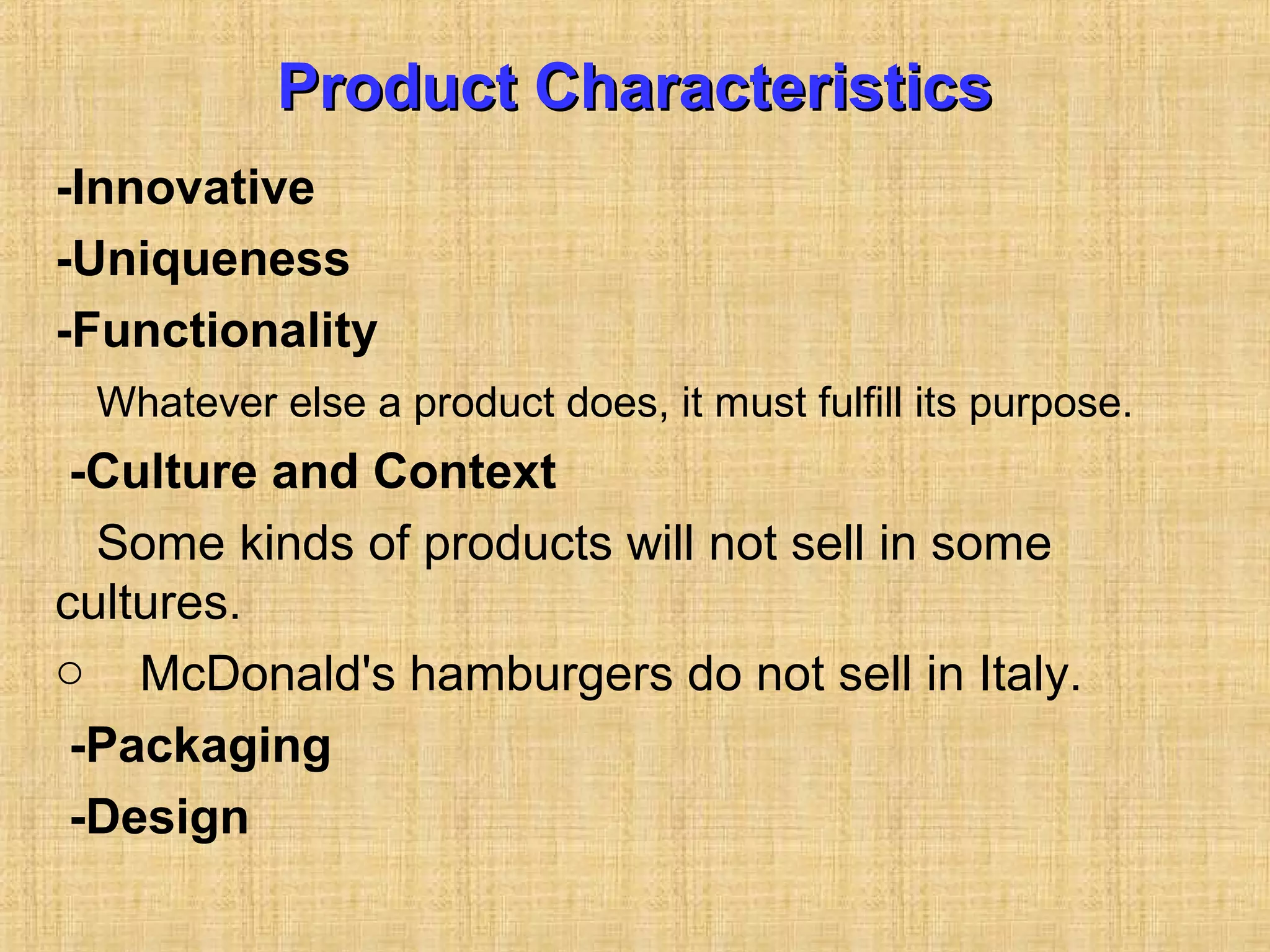 Product Characteristics

-Innovative

-Uniqueness

-Functionality

Whatever else a product does, it must fulfill its purpose.

-Culture and Context

Some kinds of products will not sell in some cultures.

○ McDonald's hamburgers do not sell in Italy.

-Packaging

-Design